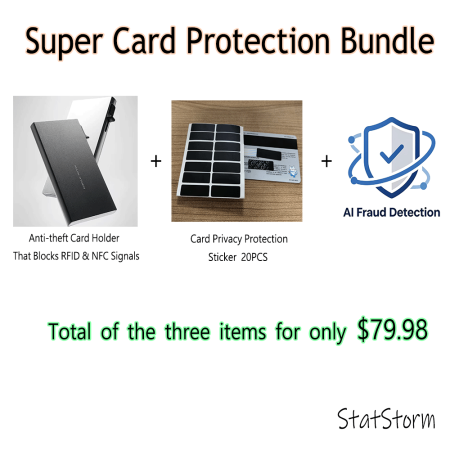 Super Card Protection Bundle

+ +

AI Fraud Detection

Anti-theft Card Holder
That Blocks RFID & NFC Signals

Card Privacy Protection
Sticker 20PCS

Total of the three items for only $79.98

StatStorm